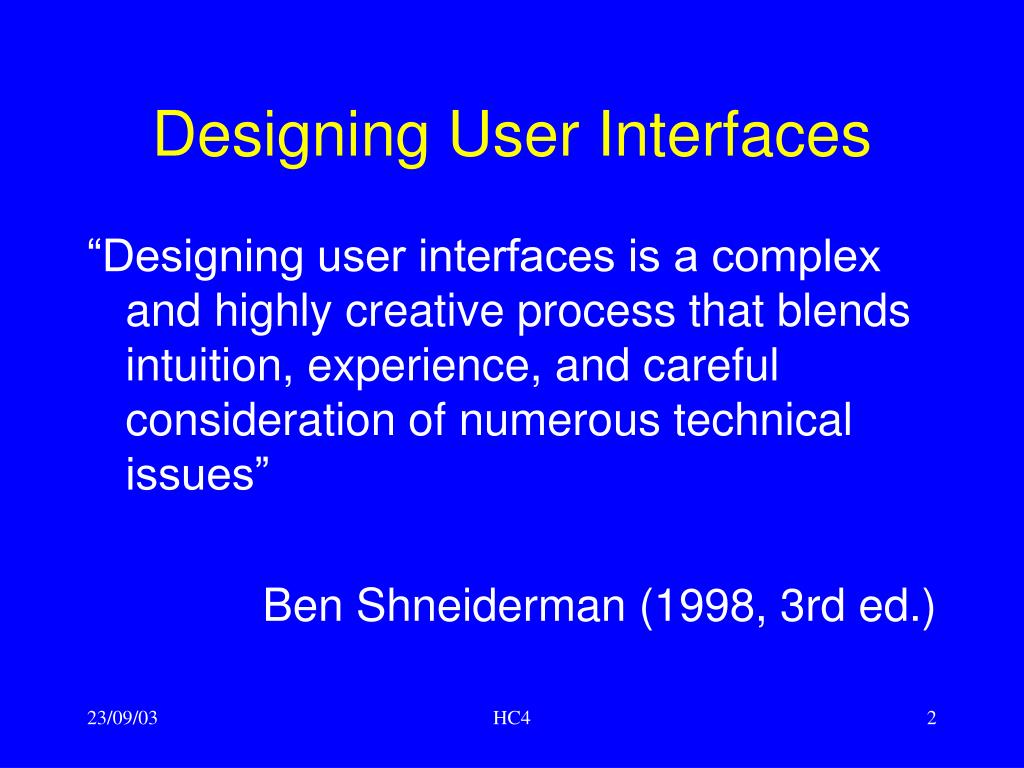 Designing User Interfaces

“Designing user interfaces is a complex and highly creative process that blends intuition, experience, and careful consideration of numerous technical issues”

Ben Shneiderman (1998, 3rd ed.)

23/09/03

HC4

2